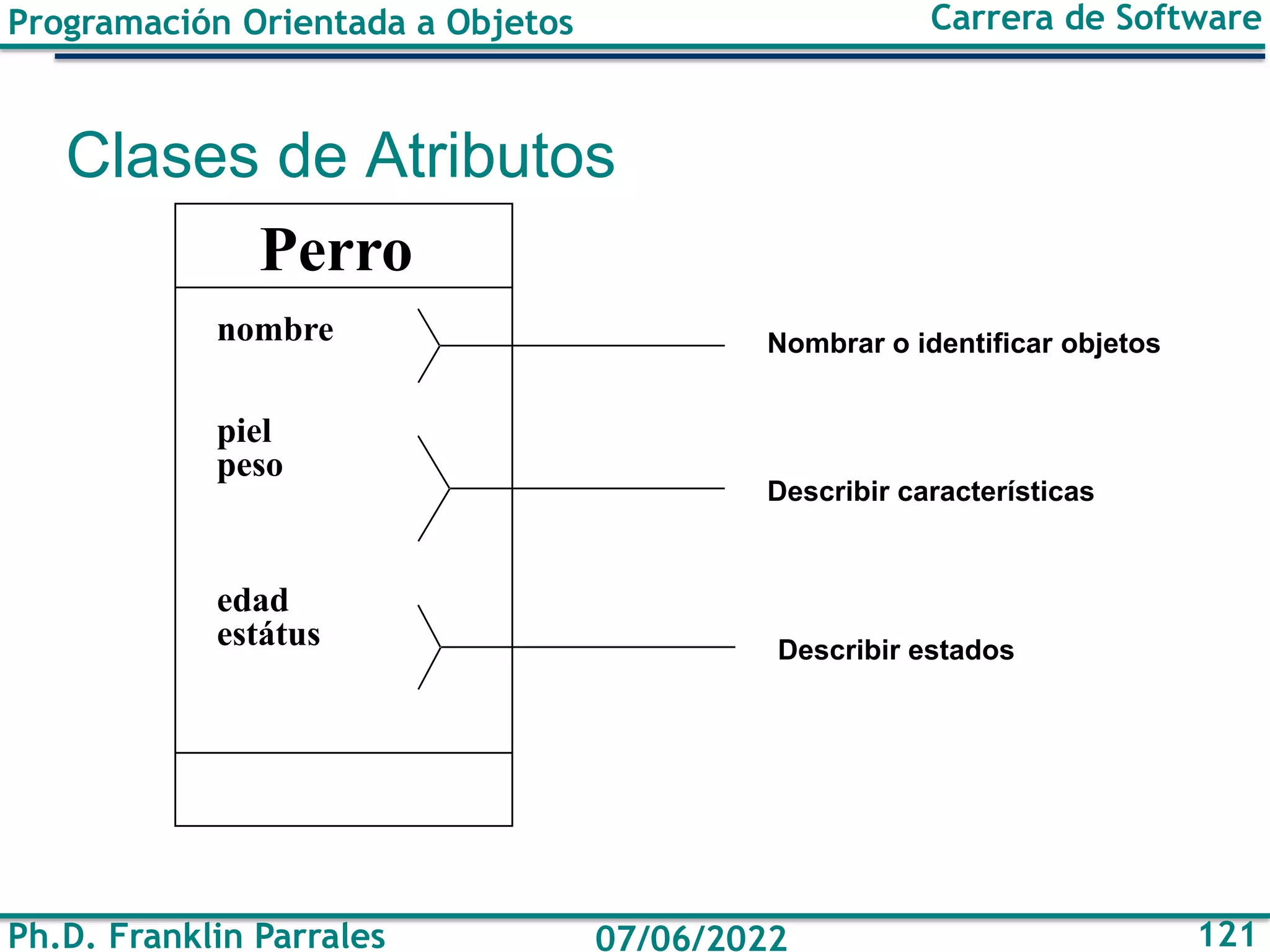 Programación Orientada a Objetos

Carrera de Software

Clases de Atributos

Perro

nombre

piel
peso

edad
estátus

Nombrar o identificar objetos

Describir características

Describir estados

Ph.D. Franklin Parrales

07/06/2022

121